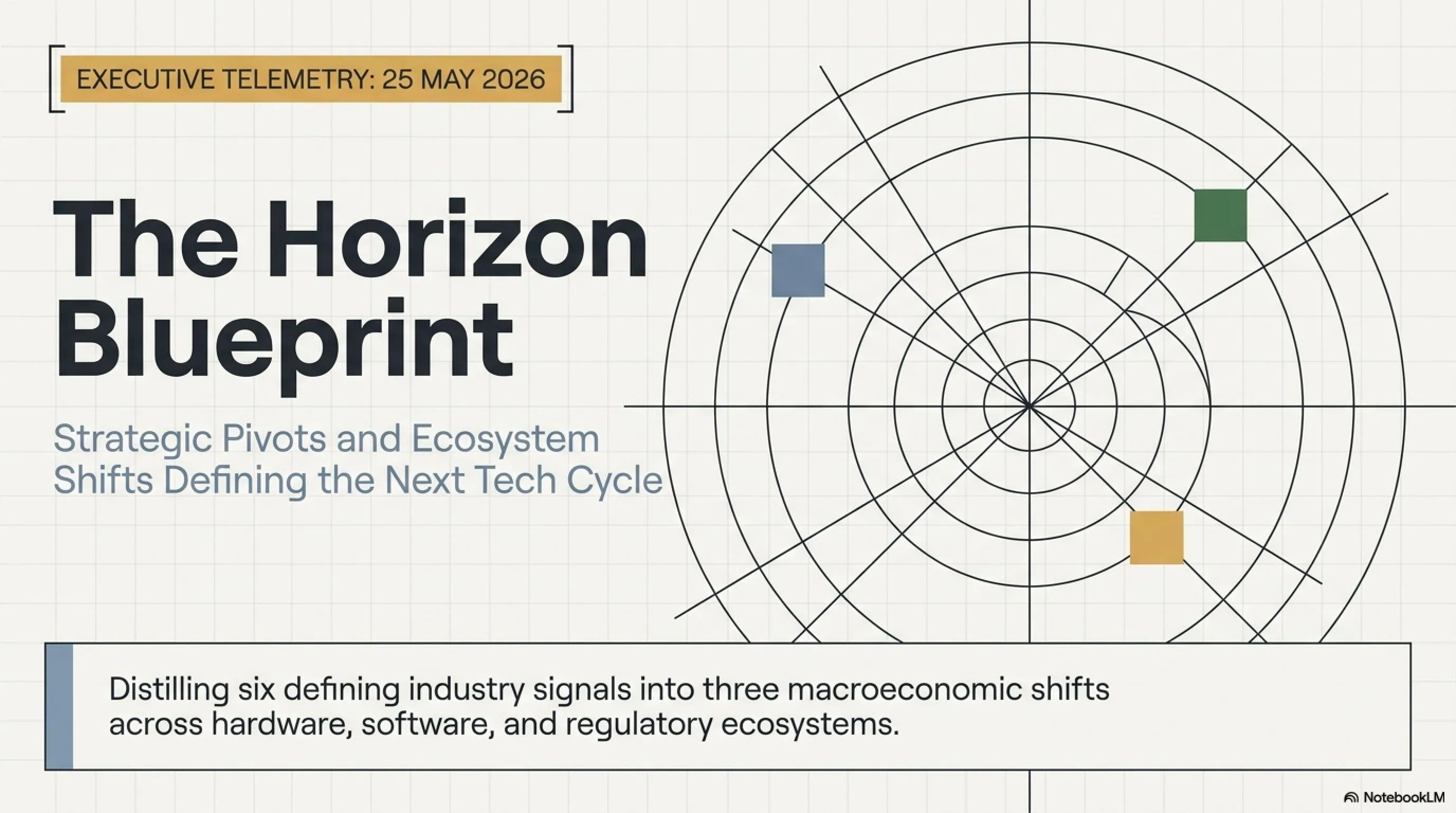 EXECUTIVE TELEMETRY: 25 MAY 2026

The Horizon Blueprint

Strategic Pivots and Ecosystem Shifts Defining the Next Tech Cycle

Distilling six defining industry signals into three macroeconomic shifts across hardware, software, and regulatory ecosystems.

NotebookLM